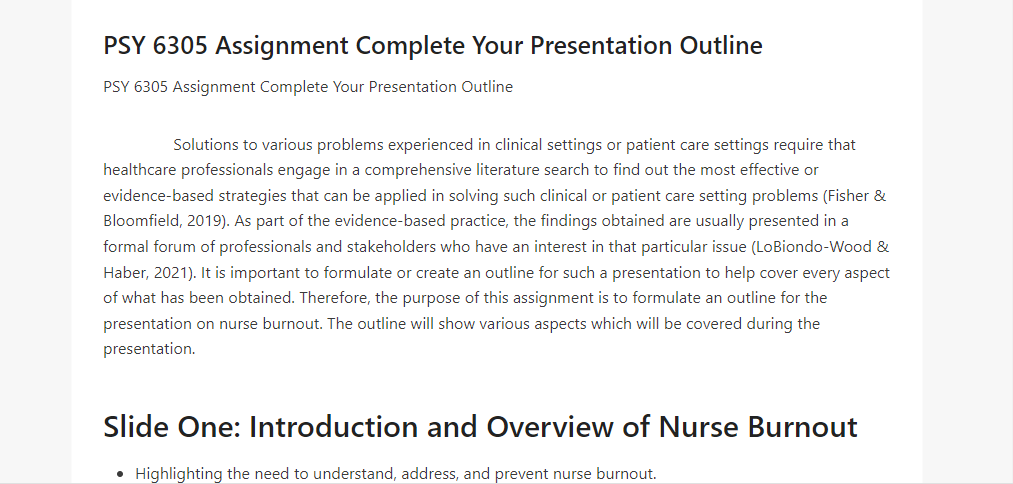 PSY 6305 Assignment Complete Your Presentation Outline

PSY 6305 Assignment Complete Your Presentation Outline

Solutions to various problems experienced in clinical settings or patient care settings require that healthcare professionals engage in a comprehensive literature search to find out the most effective or evidence-based strategies that can be applied in solving such clinical or patient care setting problems (Fisher & Bloomfield, 2019). As part of the evidence-based practice, the findings obtained are usually presented in a formal forum of professionals and stakeholders who have an interest in that particular issue (LoBiondo-Wood & Haber, 2021). It is important to formulate or create an outline for such a presentation to help cover every aspect of what has been obtained. Therefore, the purpose of this assignment is to formulate an outline for the presentation on nurse burnout. The outline will show various aspects which will be covered during the presentation.

Slide One: Introduction and Overview of Nurse Burnout

- Highlighting the need to understand, address, and prevent nurse burnout.